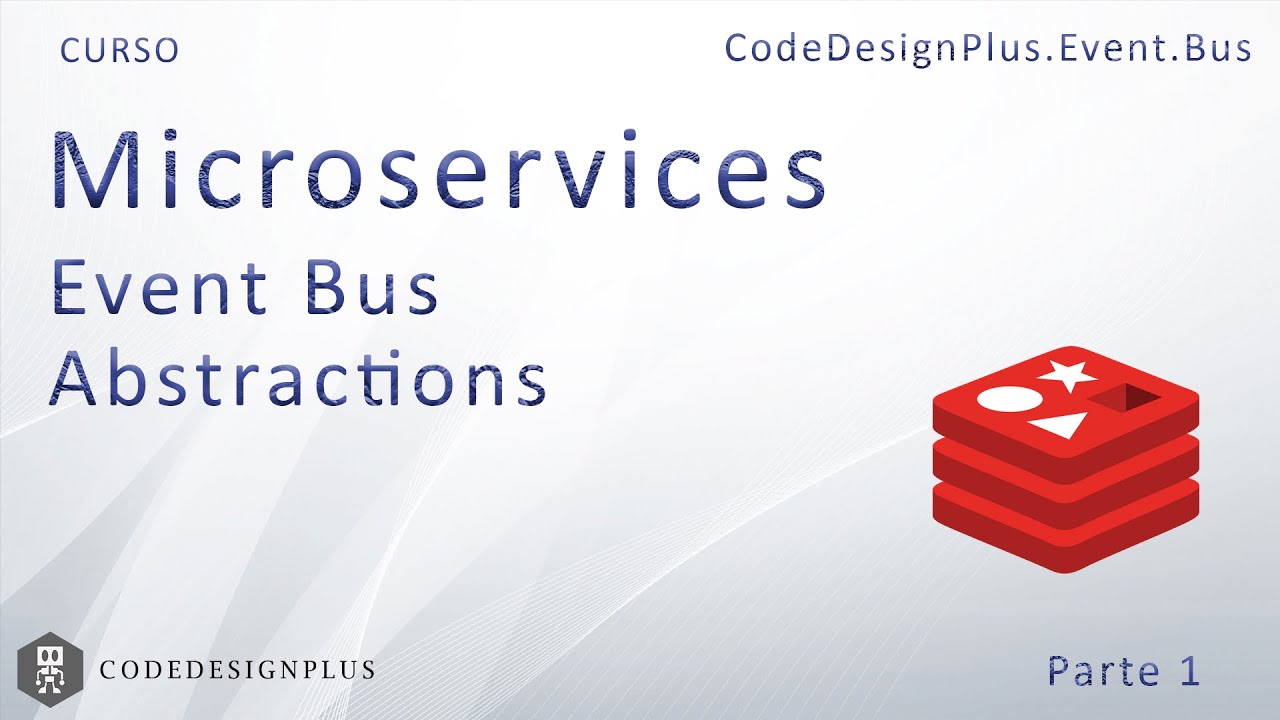 CURSO

CodeDesignPlus.Event.Bus

Microservices

Event Bus
Abstractions

CODEDESIGNPLUS

Parte 1